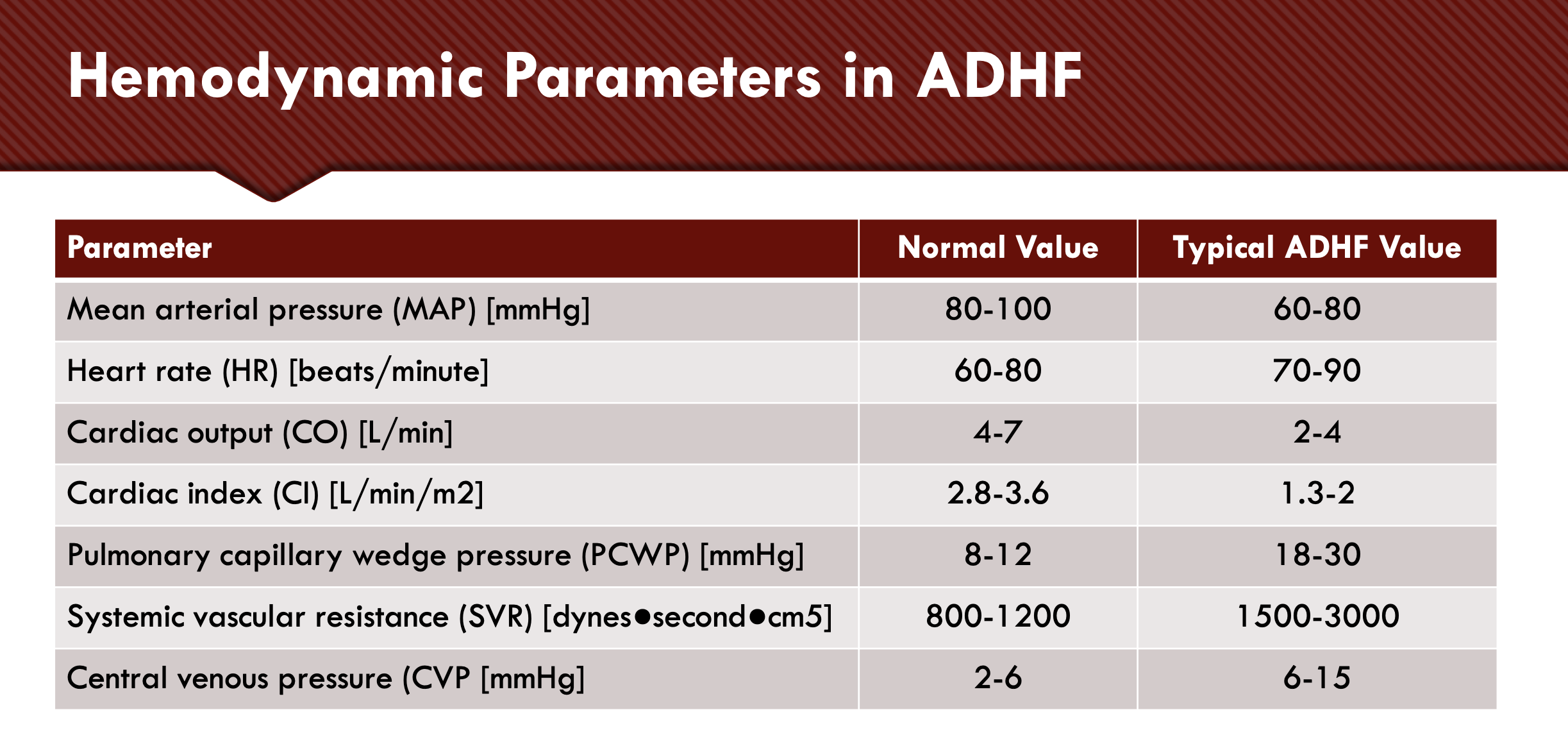 Hemodynamic Parameters in ADHF

| Parameter | Normal Value | Typical ADHF Value |
|---|---|---|
| Mean arterial pressure (MAP) [mmHg] | 80-100 | 60-80 |
| Heart rate (HR) [beats/minute] | 60-80 | 70-90 |
| Cardiac output (CO) [L/min] | 4-7 | 2-4 |
| Cardiac index (CI) [L/min/m2] | 2.8-3.6 | 1.3-2 |
| Pulmonary capillary wedge pressure (PCWP) [mmHg] | 8-12 | 18-30 |
| Systemic vascular resistance (SVR) [dynes●second●cm5] | 800-1200 | 1500-3000 |
| Central venous pressure (CVP [mmHg] | 2-6 | 6-15 |